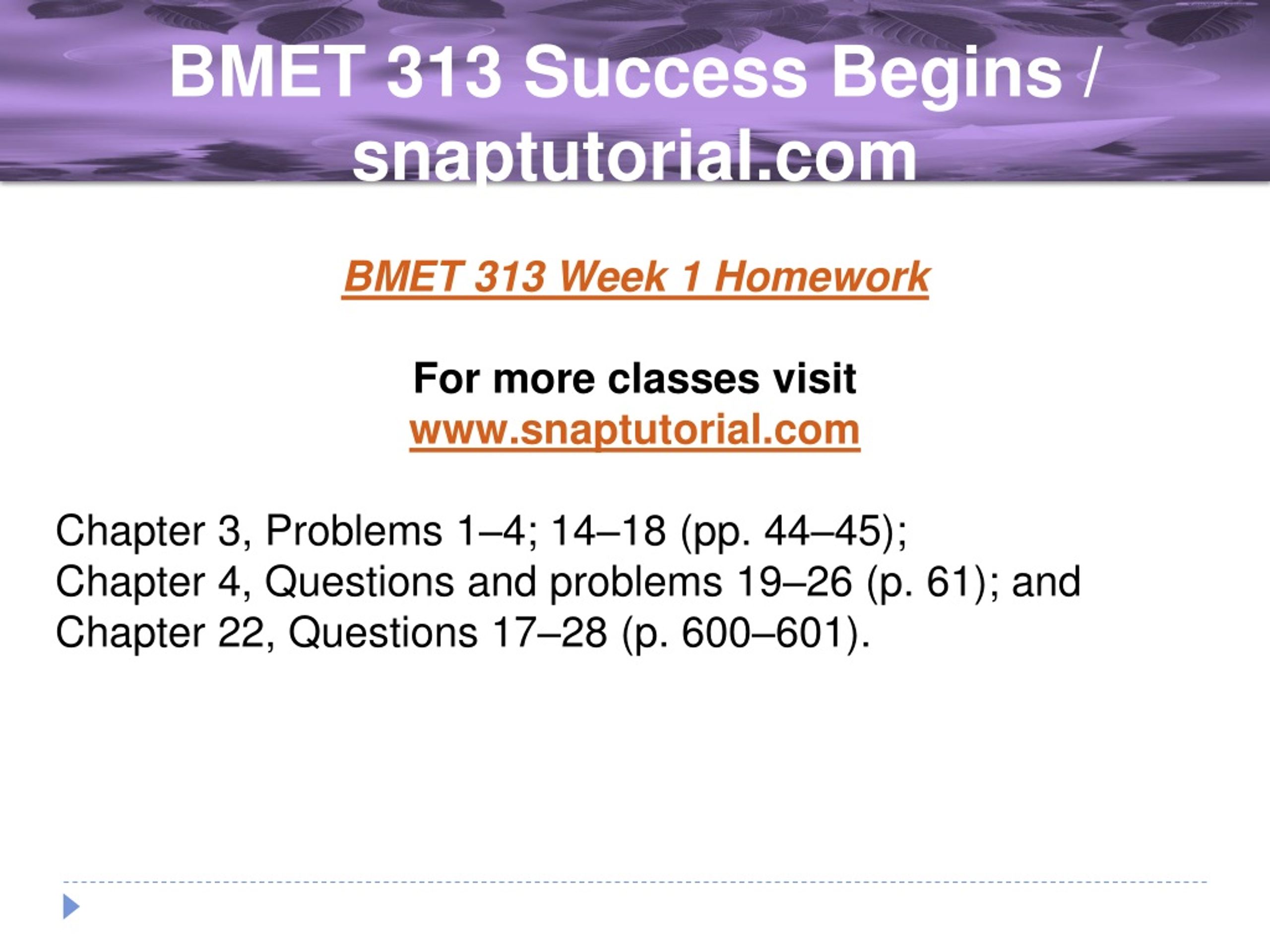 BMET 313 Success Begins / snaptutorial.com

BMET 313 Week 1 Homework

For more classes visit
www.snaptutorial.com

Chapter 3, Problems 1–4; 14–18 (pp. 44–45);
Chapter 4, Questions and problems 19–26 (p. 61); and
Chapter 22, Questions 17–28 (p. 600–601).